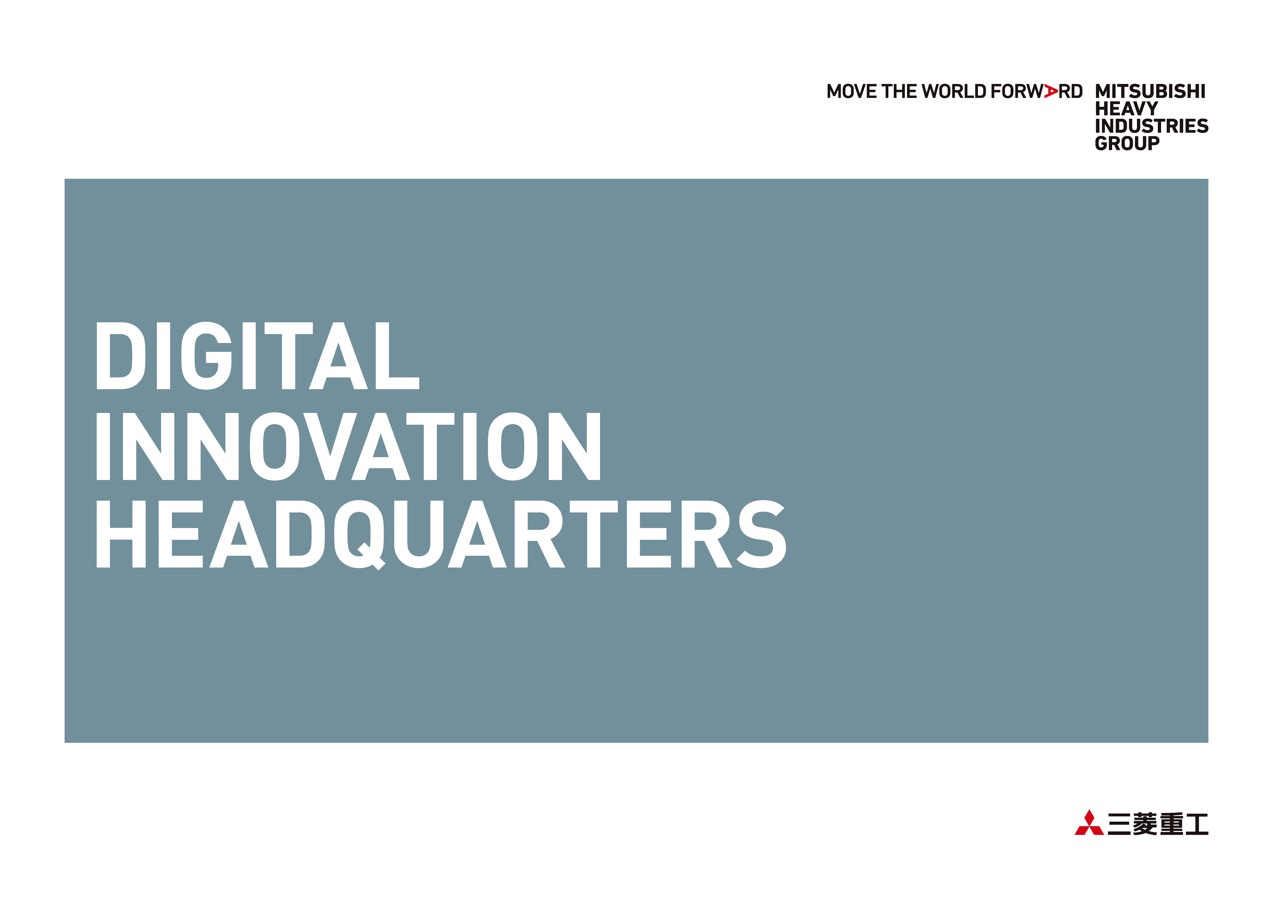 MOVE THE WORLD FORWARD MITSUBISHI HEAVY INDUSTRIES GROUP

DIGITAL INNOVATION HEADQUARTERS

三菱重工